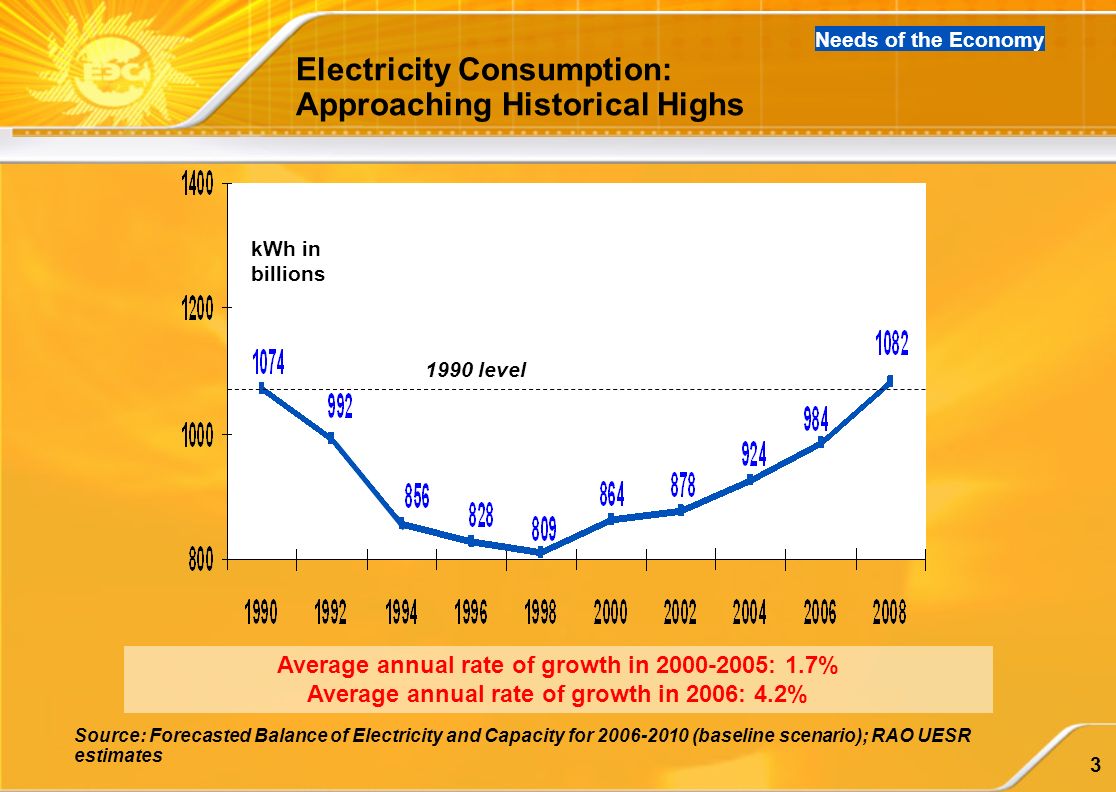 Needs of the Economy

Electricity Consumption: Approaching Historical Highs

1400
1200
1000
800

kWh in billions

1990 level

1074
992
856
828
809
864
878
924
984
1082

1990
1992
1994
1996
1998
2000
2002
2004
2006
2008

Average annual rate of growth in 2000-2005: 1.7%
Average annual rate of growth in 2006: 4.2%

Source: Forecasted Balance of Electricity and Capacity for 2006-2010 (baseline scenario); RAO UESR estimates

3